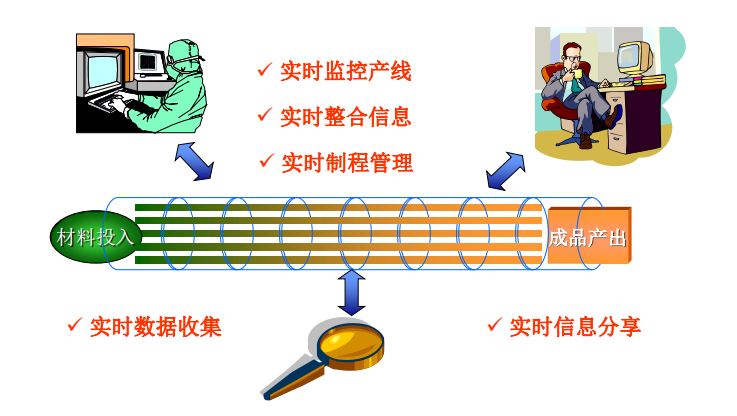 ✓ 实时监控产线

✓ 实时整合信息

✓ 实时制程管理

材料投入

成品产出

✓ 实时数据收集

✓ 实时信息分享